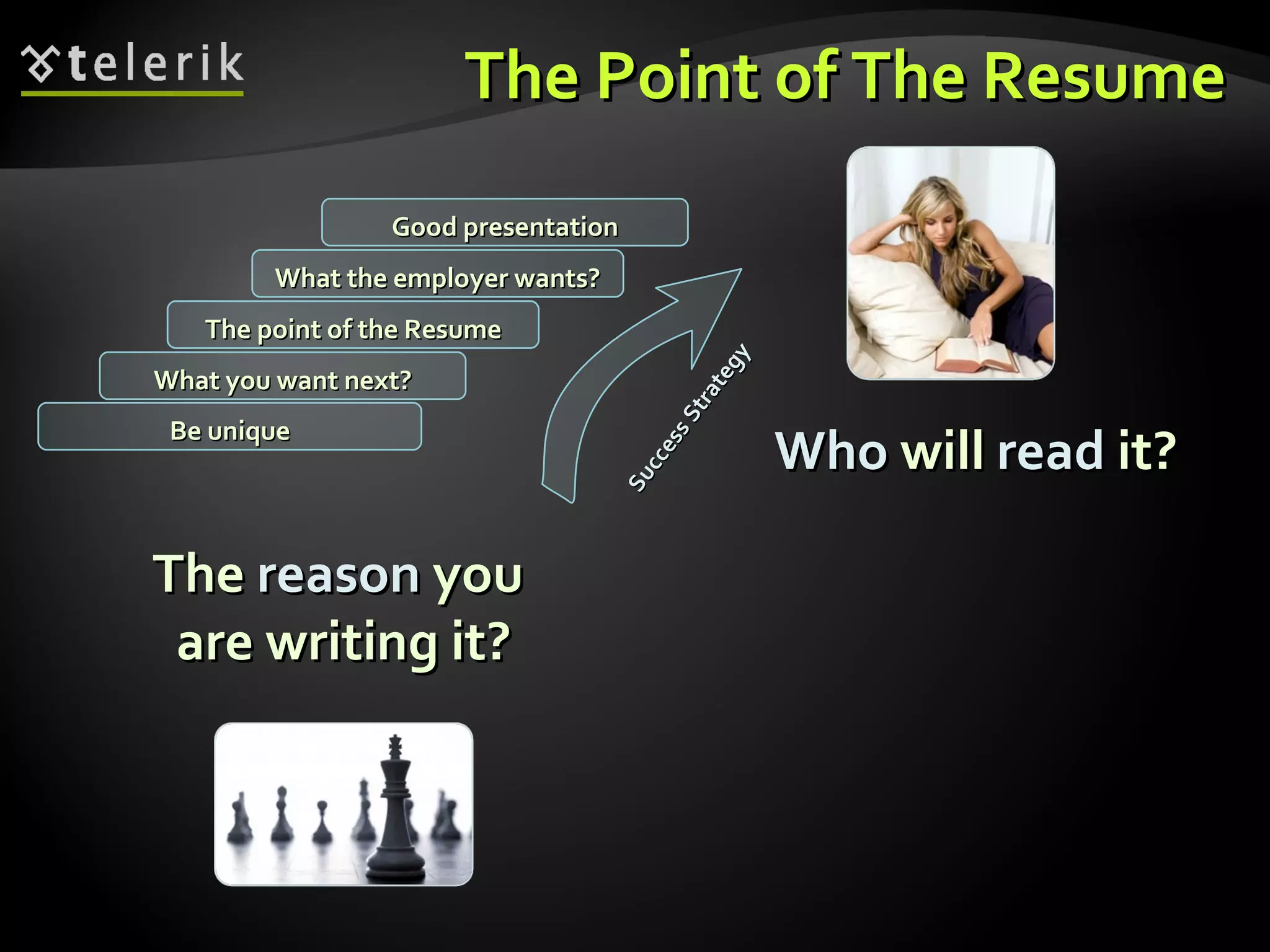 telerik

The Point of The Resume

Good presentation

What the employer wants?

The point of the Resume

What you want next?

Be unique

Success Strategy

Who will read it?

The reason you are writing it?